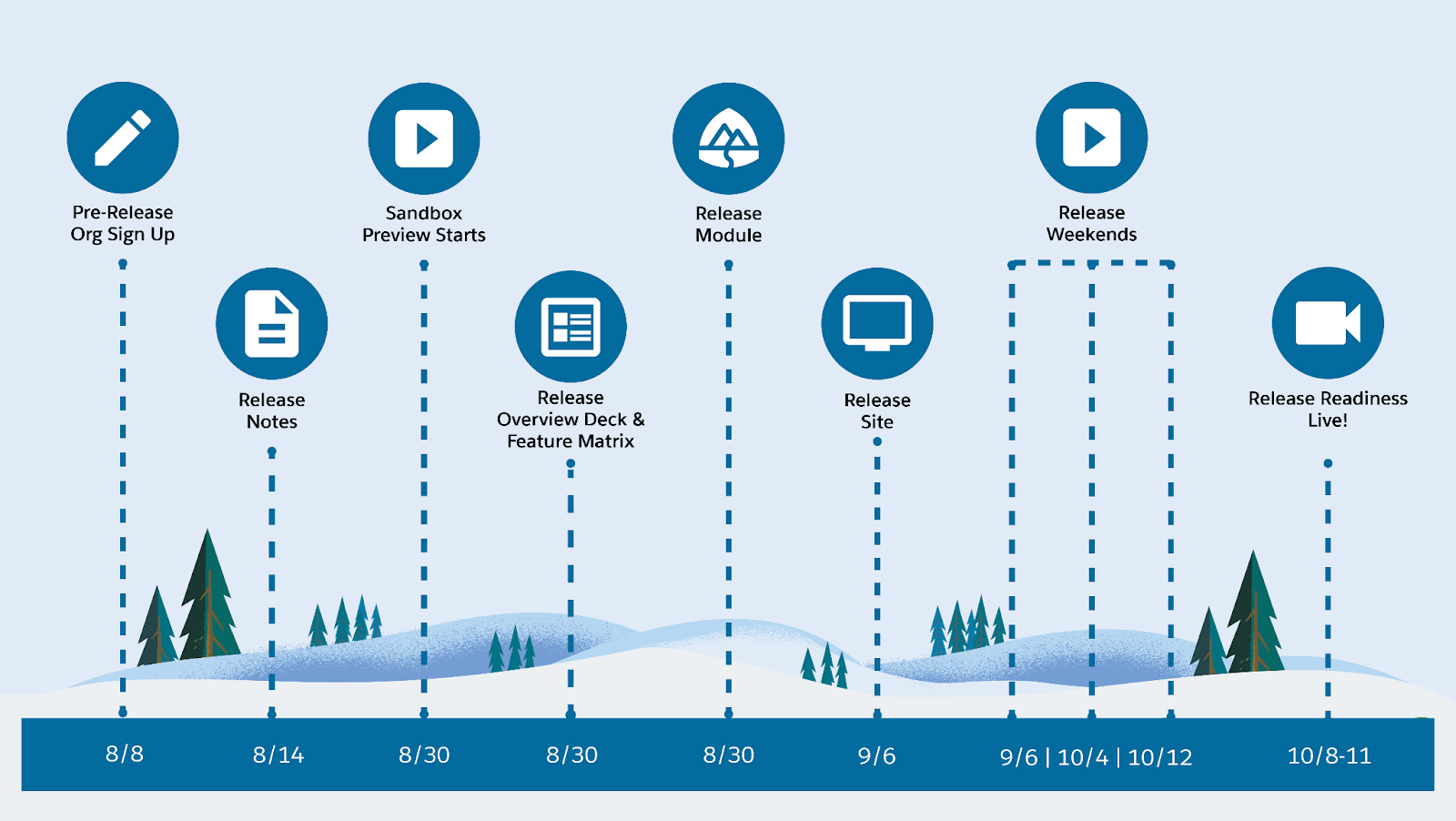 Pre-Release Org Sign Up

Release Notes

Sandbox Preview Starts

Release Overview Deck & Feature Matrix

Release Module

Release Site

Release Weekends

Release Readiness Live!

8/8

8/14

8/30

8/30

8/30

9/6

9/6 | 10/4 | 10/12

10/8-11